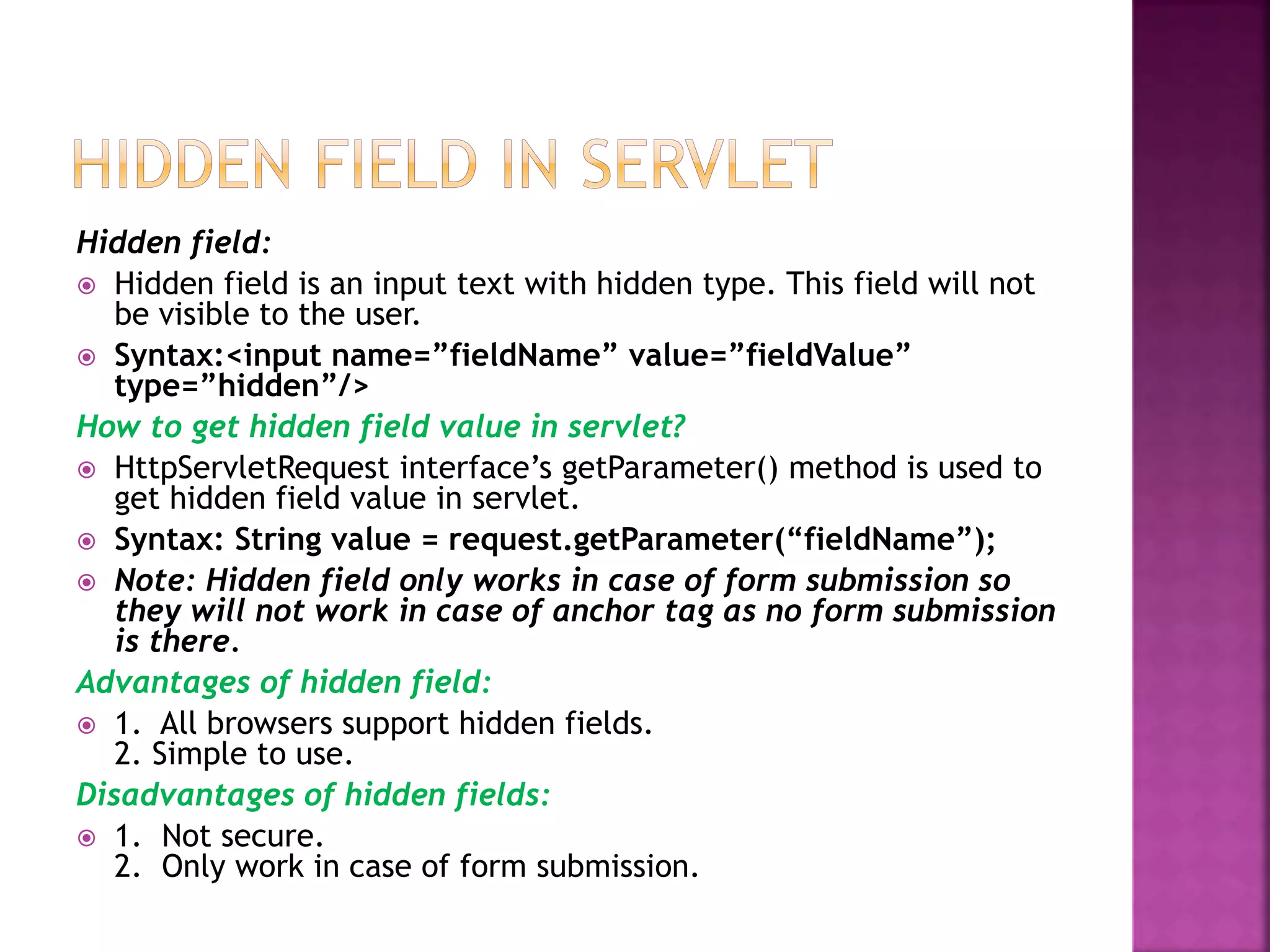 HIDDEN FIELD IN SERVLET

Hidden field:

Hidden field is an input text with hidden type. This field will not be visible to the user.

Syntax:<input name=”fieldName” value=”fieldValue” type=”hidden”/>

How to get hidden field value in servlet?

HttpServletRequest interface’s getParameter() method is used to get hidden field value in servlet.

Syntax: String value = request.getParameter(“fieldName”);

Note: Hidden field only works in case of form submission so they will not work in case of anchor tag as no form submission is there.

Advantages of hidden field:

1. All browsers support hidden fields.
2. Simple to use.

Disadvantages of hidden fields:

1. Not secure.
2. Only work in case of form submission.